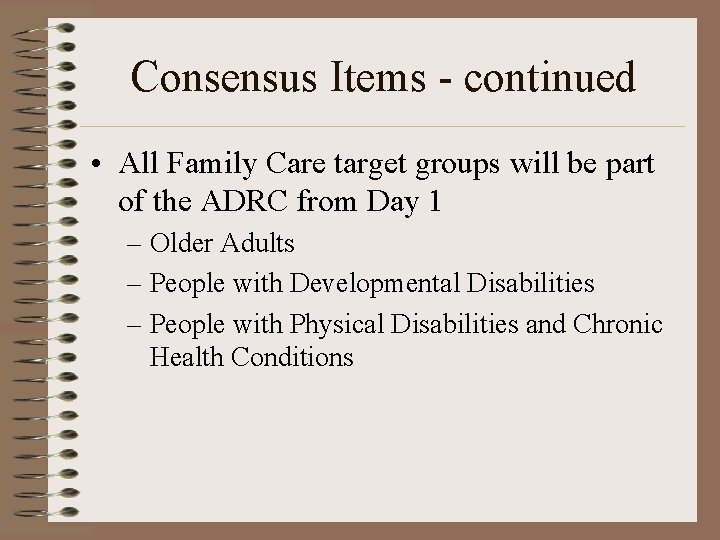 Consensus Items - continued

• All Family Care target groups will be part of the ADRC from Day 1

– Older Adults

– People with Developmental Disabilities

– People with Physical Disabilities and Chronic Health Conditions